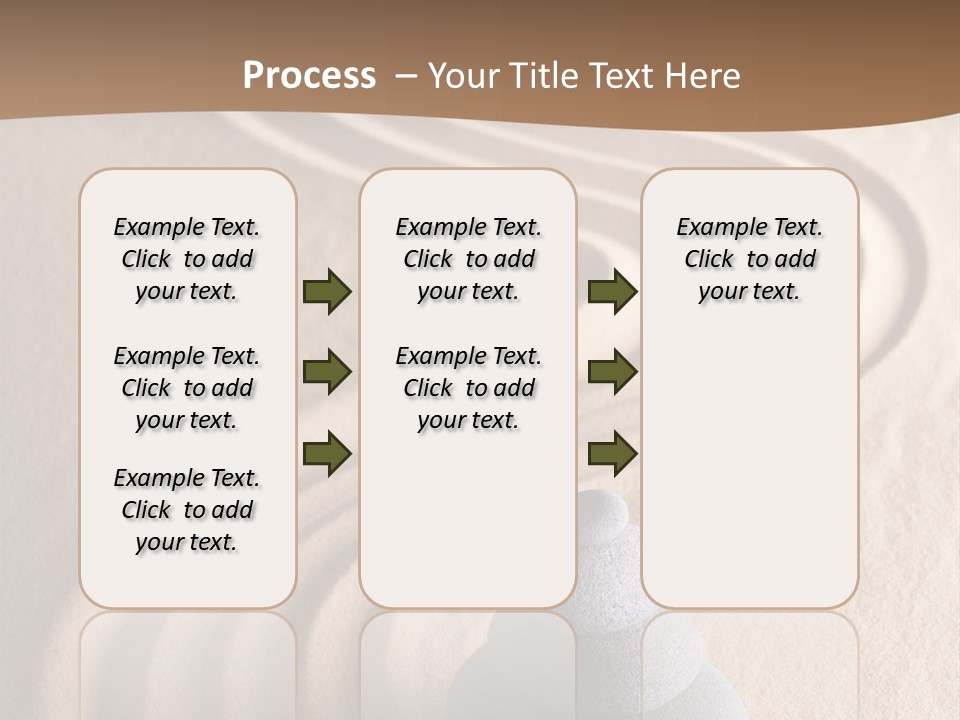 Process – Your Title Text Here

Example Text. Click to add your text.

Example Text. Click to add your text.

Example Text. Click to add your text.

Example Text. Click to add your text.

Example Text. Click to add your text.

Example Text. Click to add your text.